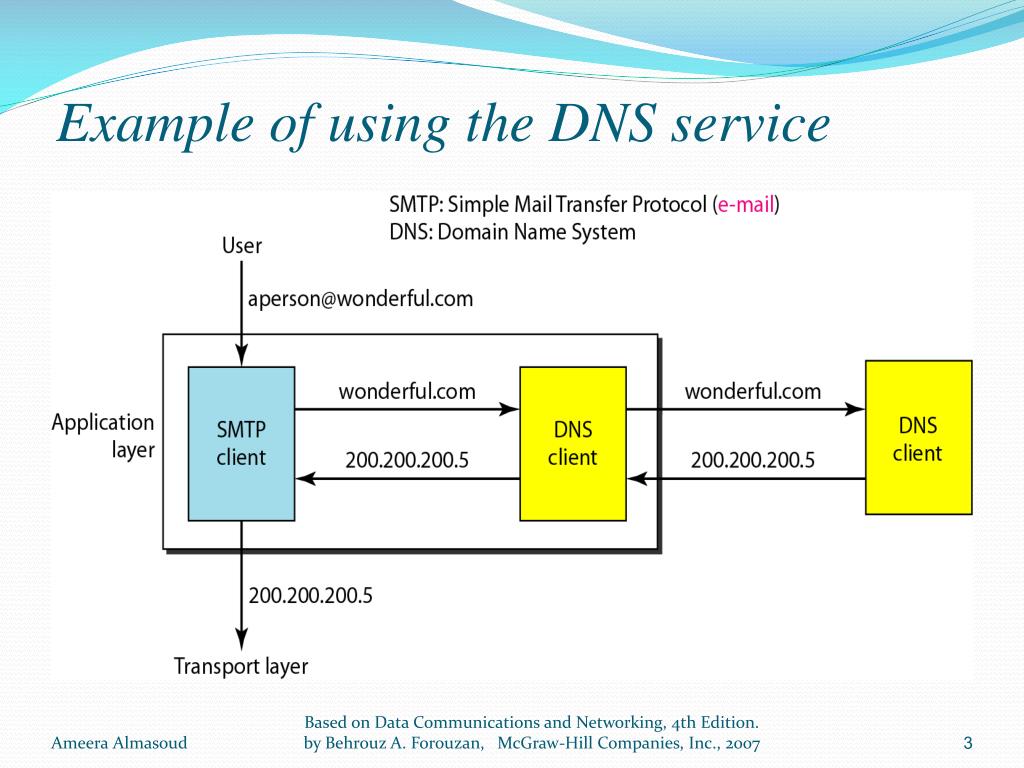 Example of using the DNS service

SMTP: Simple Mail Transfer Protocol (e-mail)
DNS: Domain Name System

User

aperson@wonderful.com

Application layer

SMTP client

wonderful.com

200.200.200.5

DNS client

wonderful.com

200.200.200.5

DNS client

200.200.200.5

Transport layer

Ameera Almasoud

Based on Data Communications and Networking, 4th Edition.
by Behrouz A. Forouzan, McGraw-Hill Companies, Inc., 2007

3